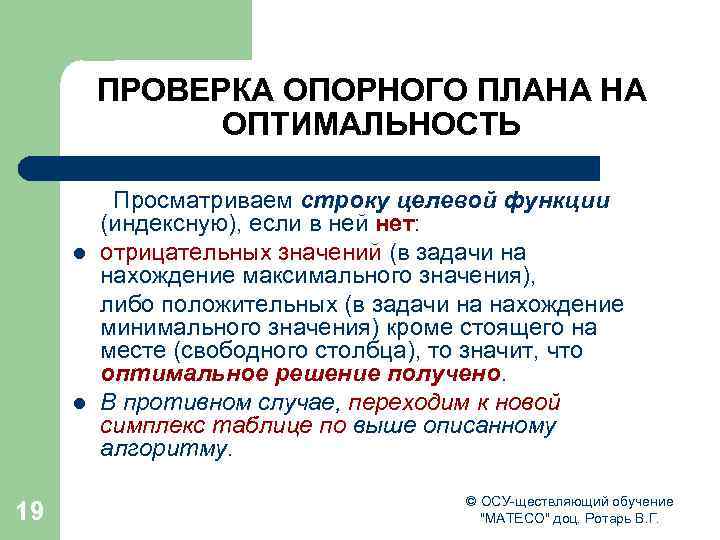 ПРОВЕРКА ОПОРНОГО ПЛАНА НА ОПТИМАЛЬНОСТЬ

Просматриваем строку целевой функции (индексную), если в ней нет:

- отрицательных значений (в задачи на нахождение максимального значения),

либо положительных (в задачи на нахождение минимального значения) кроме стоящего на месте (свободного столбца), то значит, что оптимальное решение получено.

- В противном случае, переходим к новой симплекс таблице по выше описанному алгоритму.

19

© ОСУ-ществляющий обучение "МАТЕСО" доц. Ротарь В.Г.